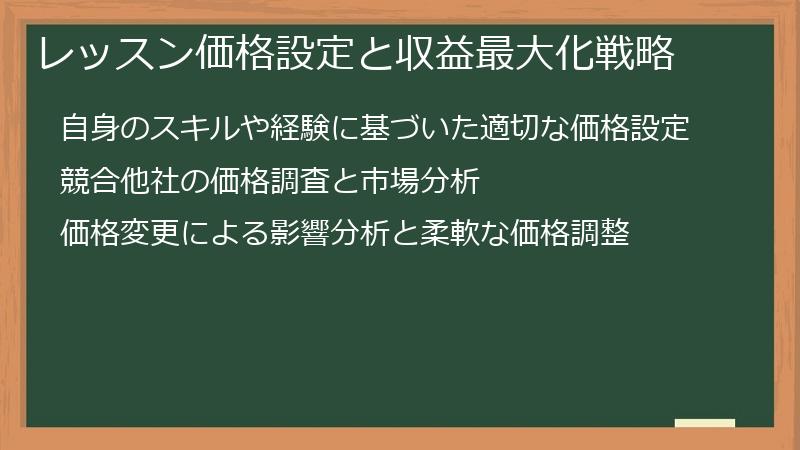 レッスン価格設定と収益最大化戦略

自身のスキルや経験に基づいた適切な価格設定

競合他社の価格調査と市場分析

価格変更による影響分析と柔軟な価格調整